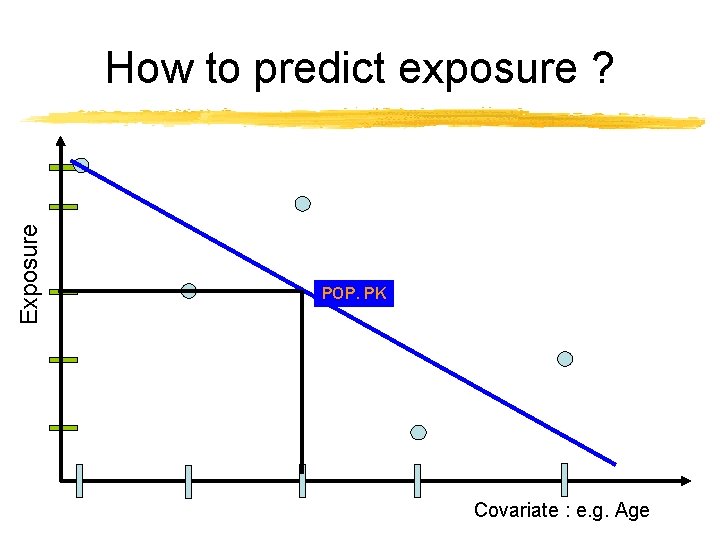 How to predict exposure ?

Exposure

POP. PK

Covariate : e.g. Age